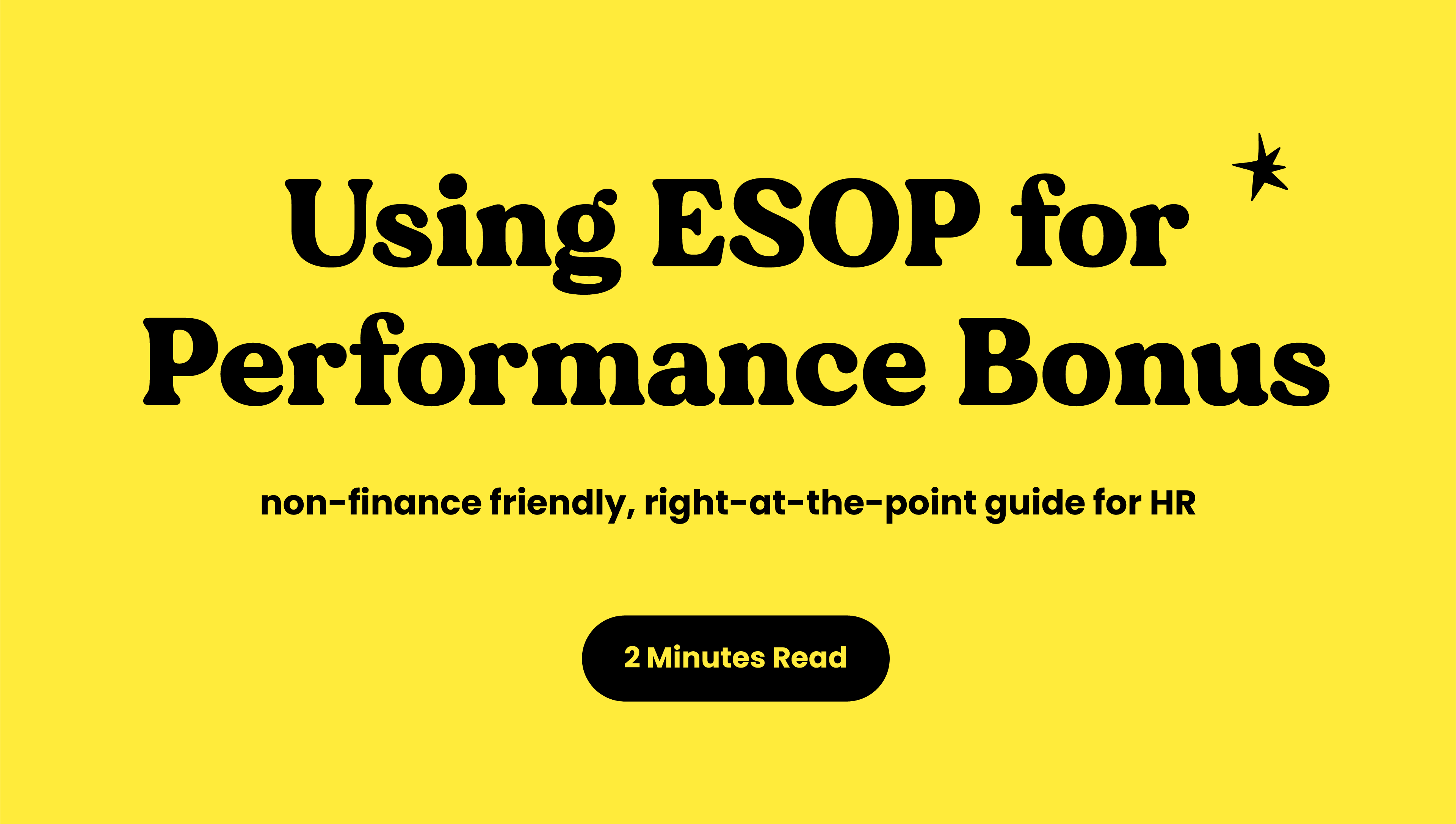 Using ESOP for Performance Bonus

non-finance friendly, right-at-the-point guide for HR

2 Minutes Read